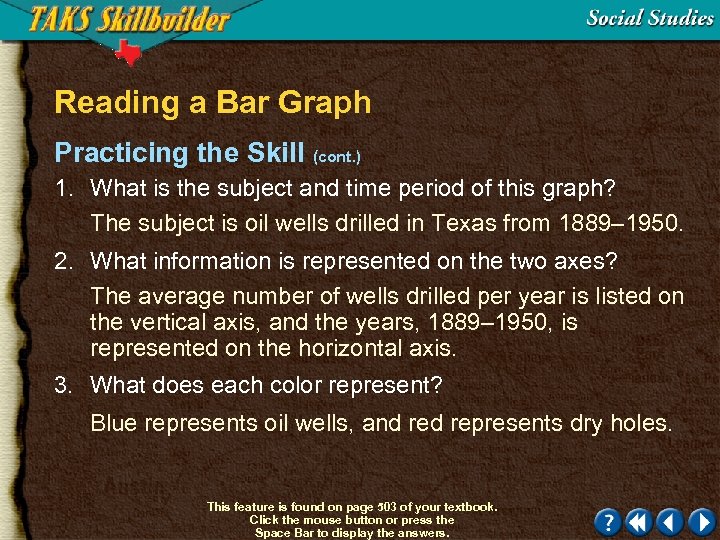 TAKS Skillbuilder

Social Studies

Reading a Bar Graph

Practicing the Skill (cont.)

1. What is the subject and time period of this graph?

The subject is oil wells drilled in Texas from 1889–1950.

2. What information is represented on the two axes?

The average number of wells drilled per year is listed on the vertical axis, and the years, 1889–1950, is represented on the horizontal axis.

3. What does each color represent?

Blue represents oil wells, and red represents dry holes.

This feature is found on page 503 of your textbook. Click the mouse button or press the Space Bar to display the answers.

?